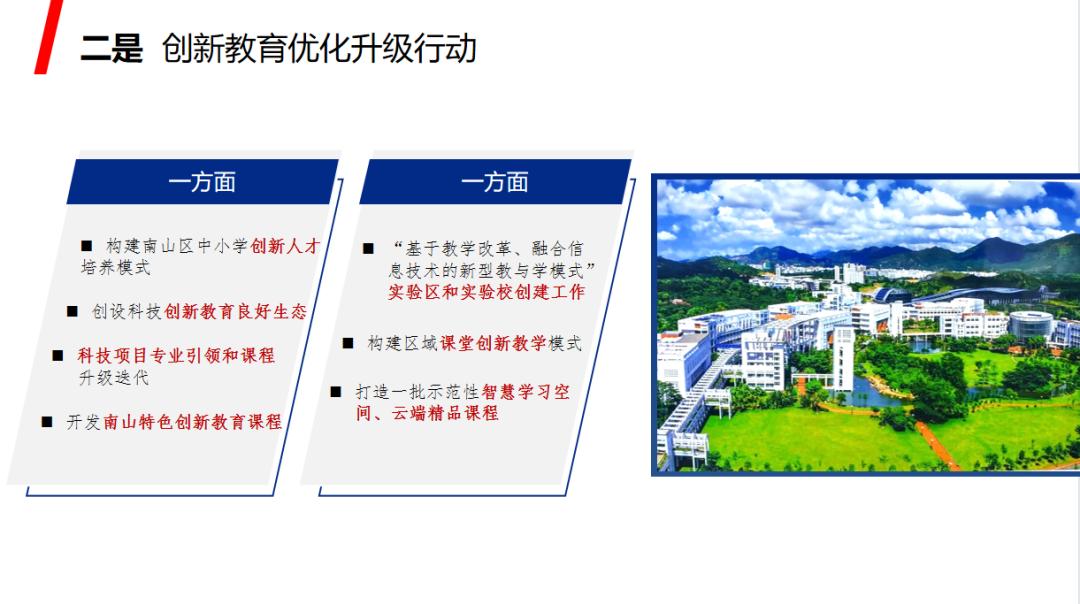 二是 创新教育优化升级行动

一方面

■ 构建南山区中小学创新人才培养模式

■ 创设科技创新教育良好生态

■ 科技项目专业引领和课程升级迭代

■ 开发南山特色创新教育课程

一方面

■ “基于教学改革、融合信息技术的新型教与学模式”实验区和实验校创建工作

■ 构建区域课堂创新教学模式

■ 打造一批示范性智慧学习空间、云端精品课程